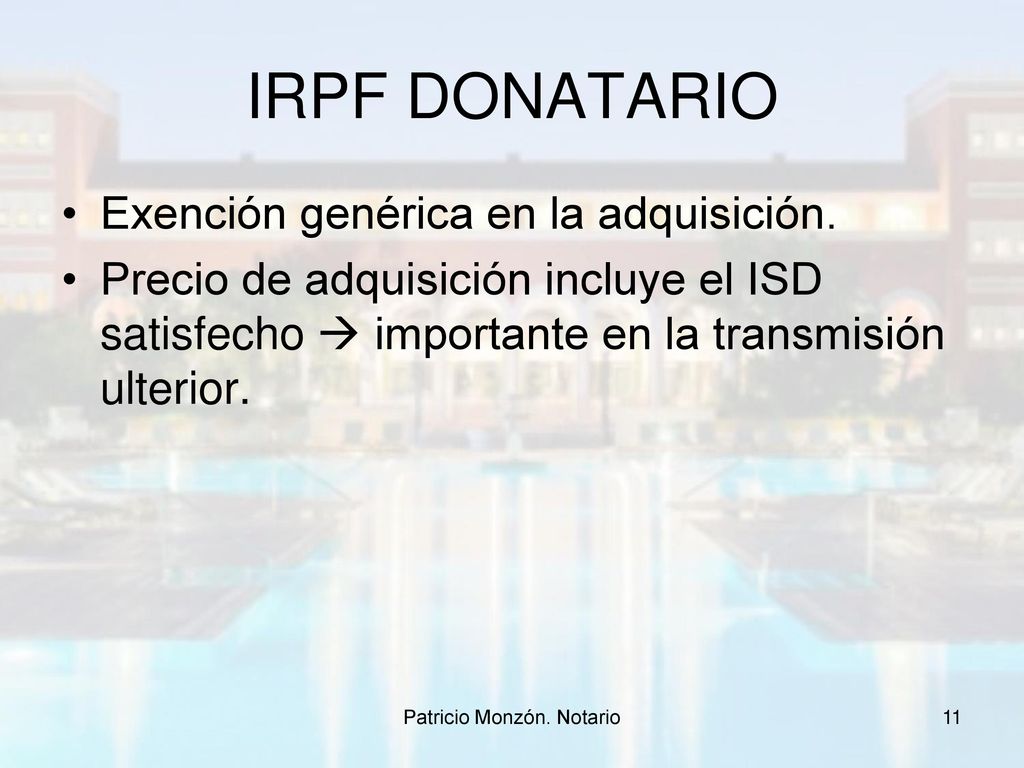 IRPF DONATARIO

• Exención genérica en la adquisición.
• Precio de adquisición incluye el ISD satisfecho → importante en la transmisión ulterior.

Patricio Monzón. Notario

11